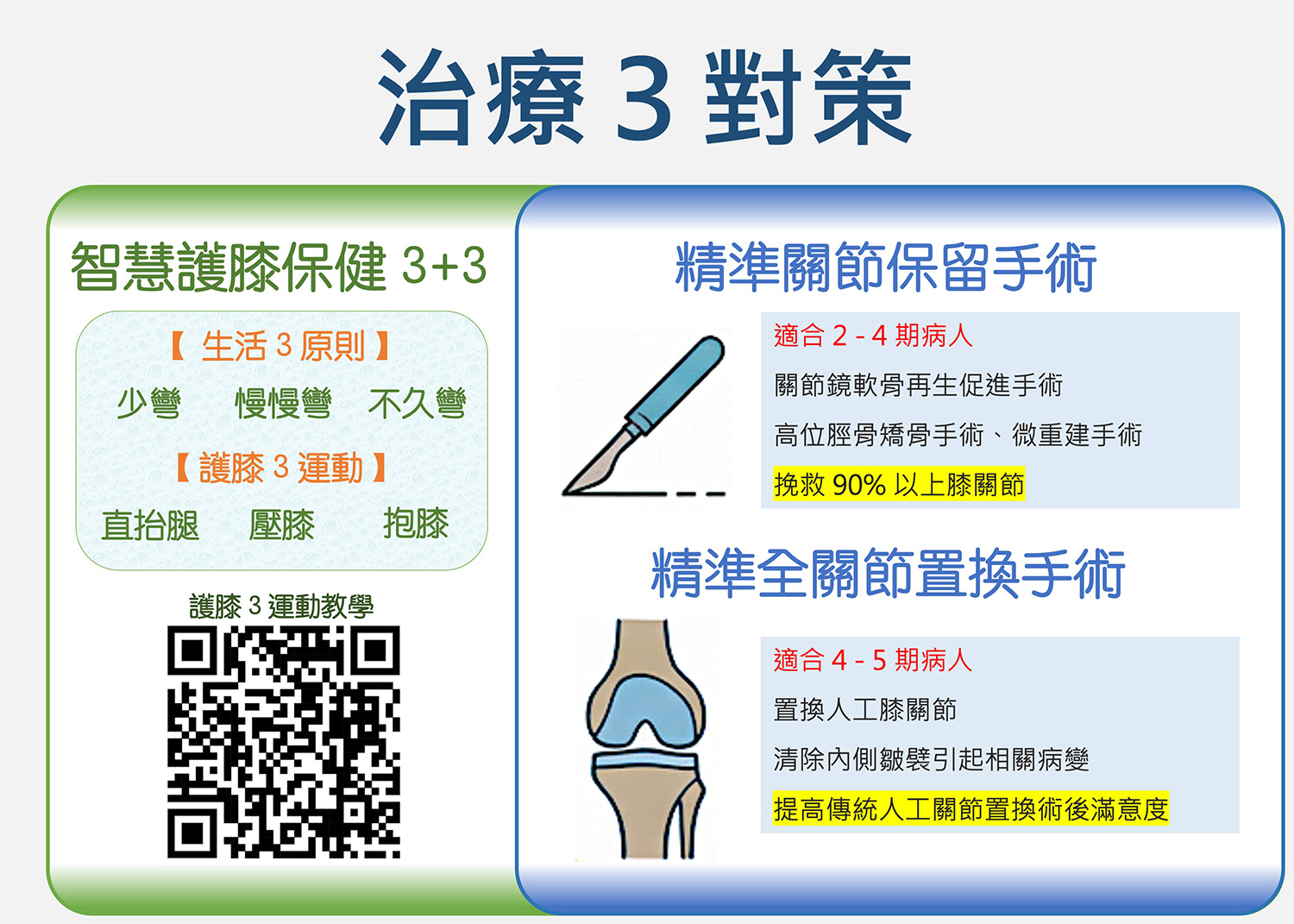 治療 3 對策

智慧護膝保健 3+3

【 生活 3 原則 】

少彎　慢慢彎　不久彎

【 護膝 3 運動 】

直抬腿　壓膝　抱膝

護膝 3 運動教學

精準關節保留手術

適合 2 - 4 期病人

關節鏡軟骨再生促進手術

高位脛骨矯骨手術、微重建手術

挽救 90% 以上膝關節

精準全關節置換手術

適合 4 - 5 期病人

置換人工膝關節

清除內側皺襞引起相關病變

提高傳統人工關節置換術後滿意度